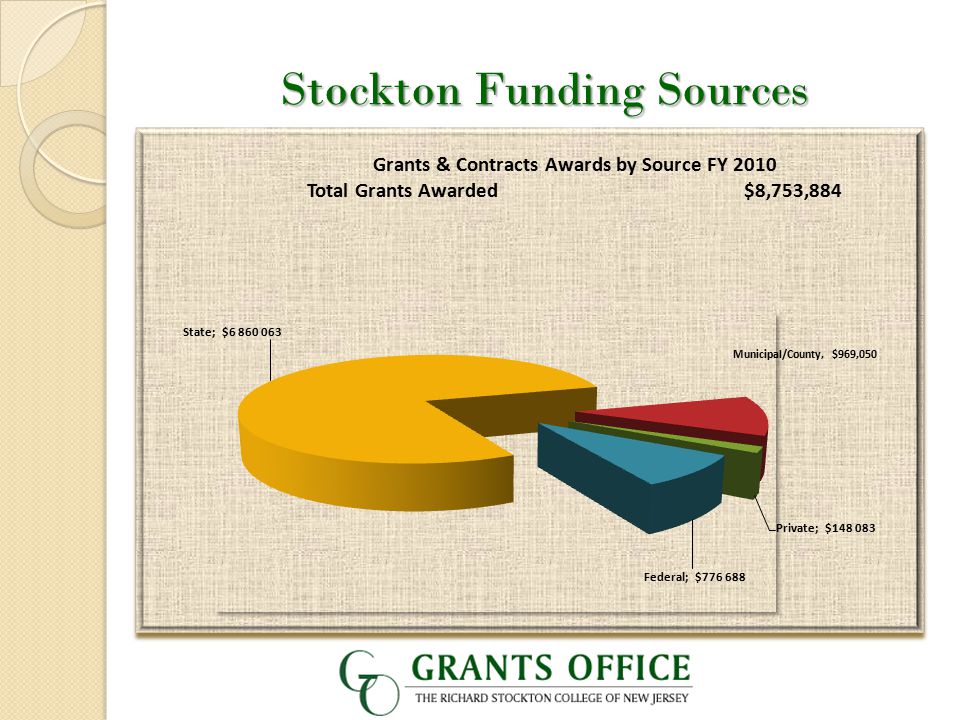 Stockton Funding Sources

Grants & Contracts Awards by Source FY 2010

Total Grants Awarded $8,753,884

State; $6 860 063

Municipal/County, $969,050

Private; $148 083

Federal; $776 688

GO GRANTS OFFICE
THE RICHARD STOCKTON COLLEGE OF NEW JERSEY